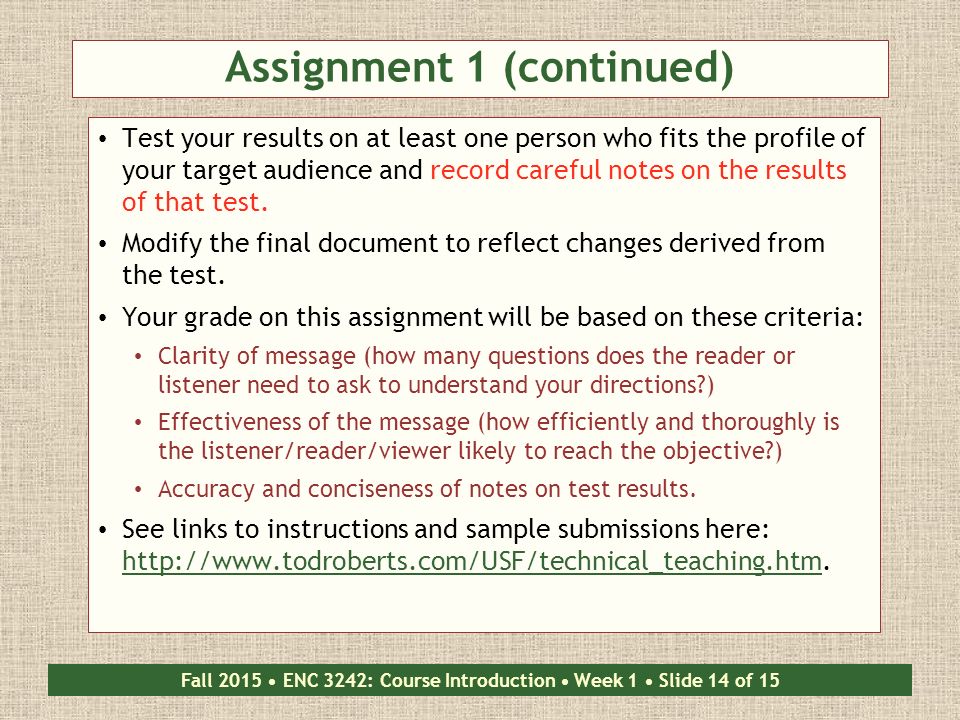 Assignment 1 (continued)

• Test your results on at least one person who fits the profile of your target audience and record careful notes on the results of that test.

• Modify the final document to reflect changes derived from the test.

• Your grade on this assignment will be based on these criteria:

• Clarity of message (how many questions does the reader or listener need to ask to understand your directions?)

• Effectiveness of the message (how efficiently and thoroughly is the listener/reader/viewer likely to reach the objective?)

• Accuracy and conciseness of notes on test results.

• See links to instructions and sample submissions here: http://www.todroberts.com/USF/technical_teaching.htm.

Fall 2015 • ENC 3242: Course Introduction • Week 1 • Slide 14 of 15